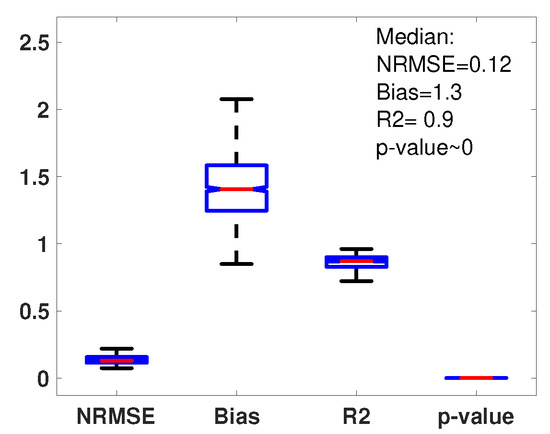 2.5
2
1.5
1
0.5
0

Median:
NRMSE=0.12
Bias=1.3
R2= 0.9
p-value~0

NRMSE
Bias
R2
p-value